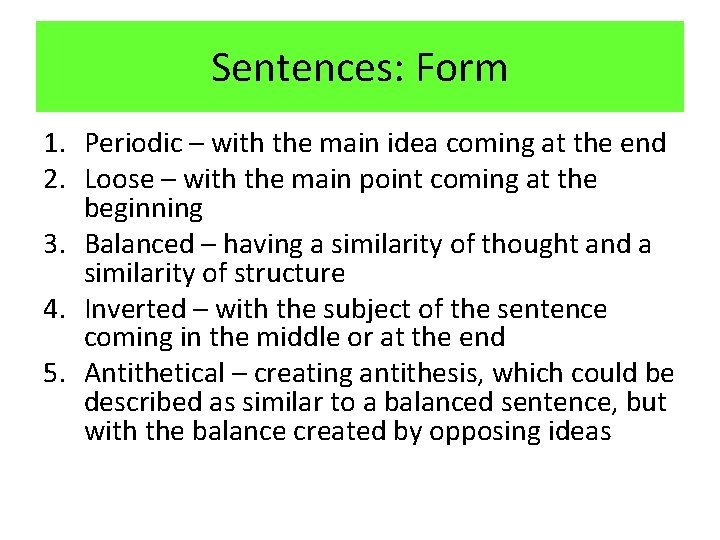 Sentences: Form

1. Periodic – with the main idea coming at the end
2. Loose – with the main point coming at the beginning
3. Balanced – having a similarity of thought and a similarity of structure
4. Inverted – with the subject of the sentence coming in the middle or at the end
5. Antithetical – creating antithesis, which could be described as similar to a balanced sentence, but with the balance created by opposing ideas